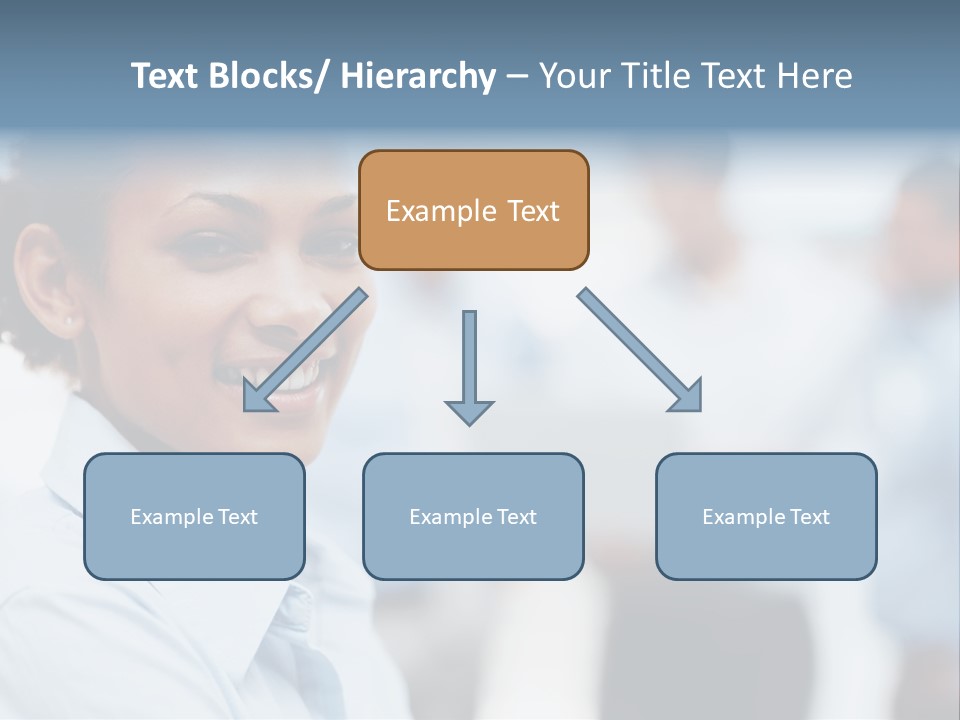 Text Blocks/ Hierarchy – Your Title Text Here

Example Text

Example Text

Example Text

Example Text